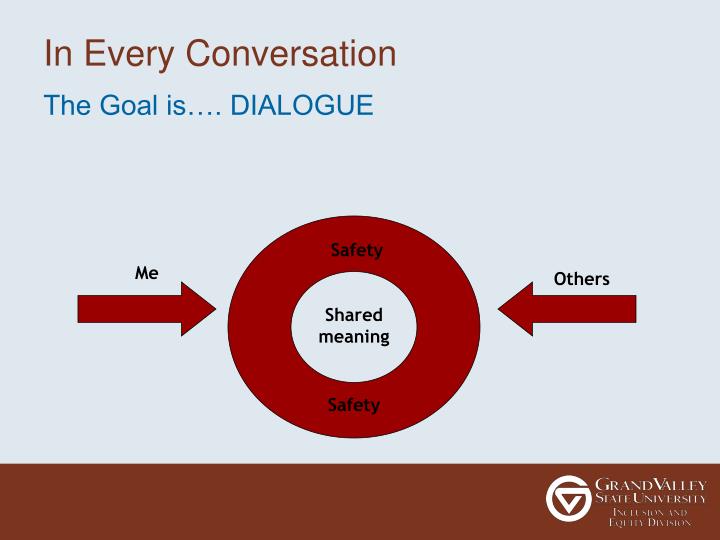 In Every Conversation

The Goal is…. DIALOGUE

Me

Safety

Shared meaning

Safety

Others

GRAND VALLEY STATE UNIVERSITY
INCLUSION AND EQUITY DIVISION